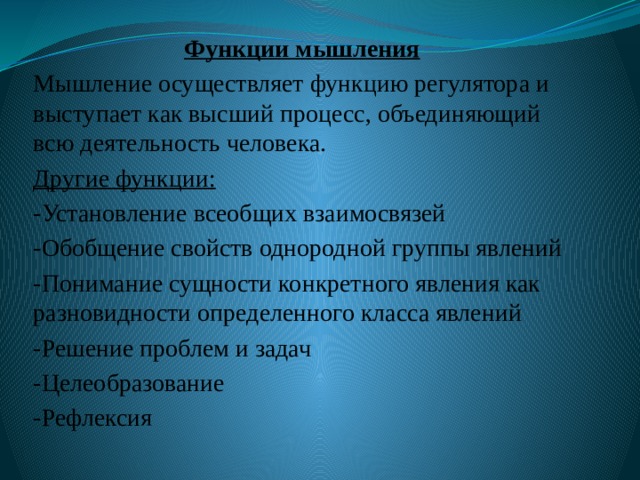 Функции мышления

Мышление осуществляет функцию регулятора и выступает как высший процесс, объединяющий всю деятельность человека.

Другие функции:

-Установление всеобщих взаимосвязей

-Обобщение свойств однородной группы явлений

-Понимание сущности конкретного явления как разновидности определенного класса явлений

-Решение проблем и задач

-Целеобразование

-Рефлексия